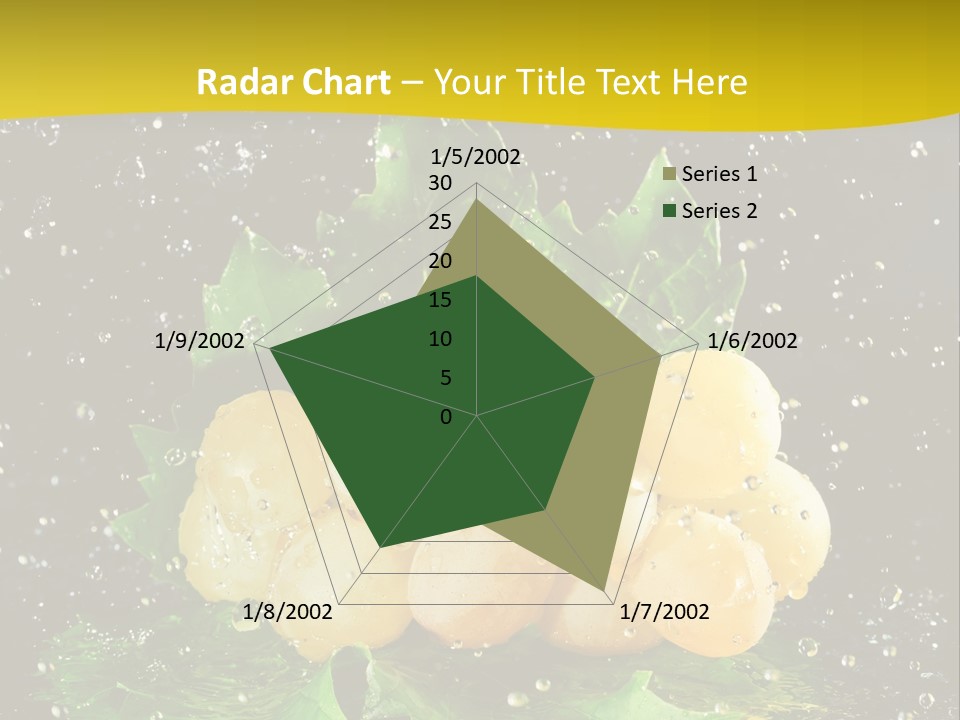 Radar Chart – Your Title Text Here

1/5/2002
30
25
20
15
10
5
0
1/6/2002
1/7/2002
1/8/2002
1/9/2002

Series 1
Series 2